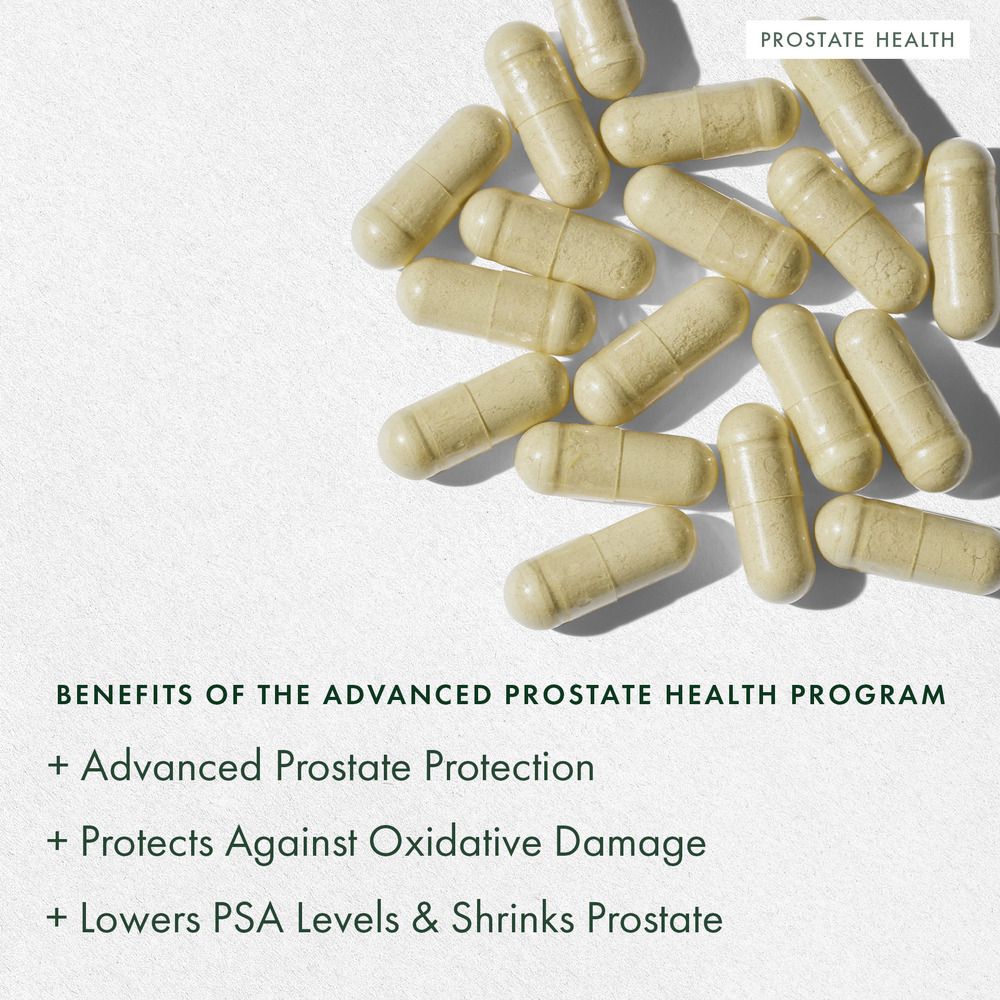 PROSTATE HEALTH

BENEFITS OF THE ADVANCED PROSTATE HEALTH PROGRAM

+ Advanced Prostate Protection

+ Protects Against Oxidative Damage

+ Lowers PSA Levels & Shrinks Prostate